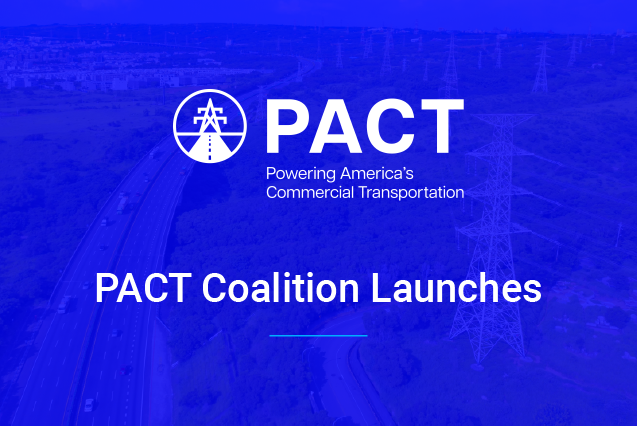 PACT

Powering America's Commercial Transportation

PACT Coalition Launches